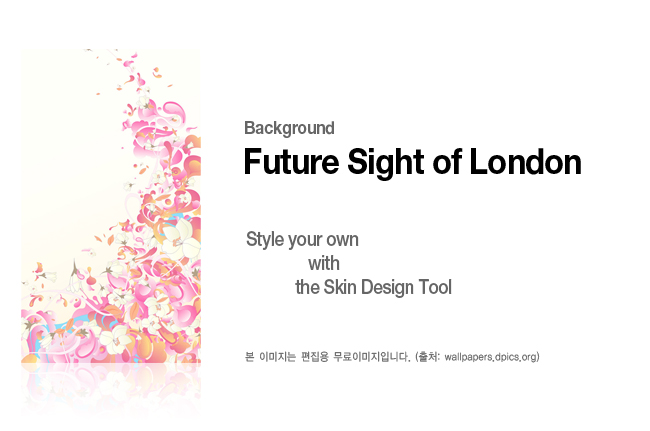 Background

Future Sight of London

Style your own
with
the Skin Design Tool

본 이미지는 편집용 무료이미지입니다. (출처: wallpapers.dpics.org)